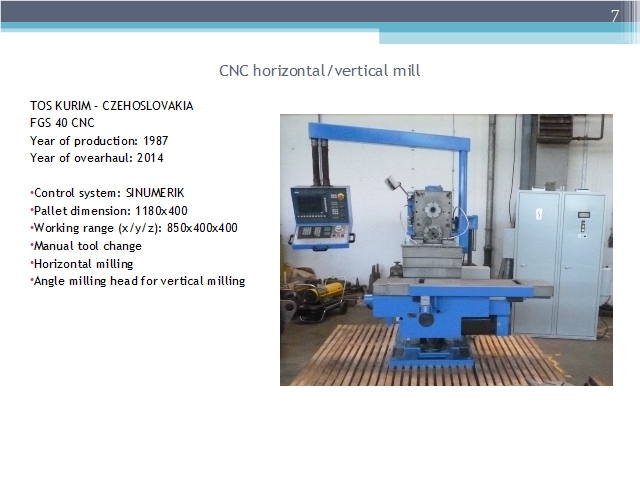 7

CNC horizontal/vertical mill

TOS KURIM - CZEHOSLOVAKIA
FGS 40 CNC
Year of production: 1987
Year of ovearhaul: 2014

•Control system: SINUMERIK
•Pallet dimension: 1180x400
•Working range (x/y/z): 850x400x400
•Manual tool change
•Horizontal milling
•Angle milling head for vertical milling